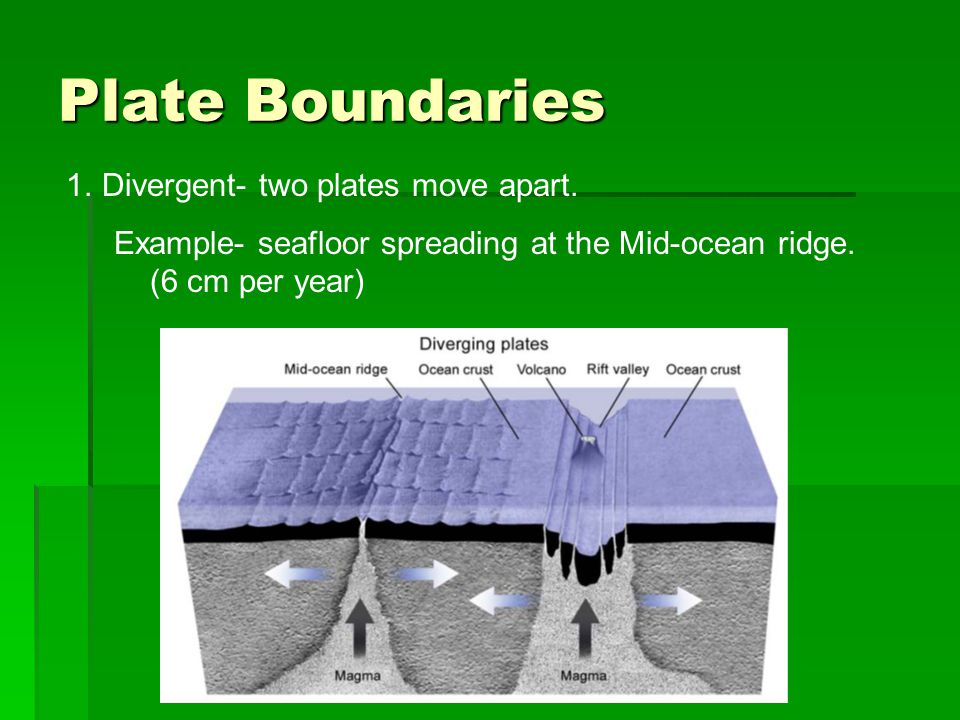 Plate Boundaries

1. Divergent- two plates move apart.

Example- seafloor spreading at the Mid-ocean ridge. (6 cm per year)

Diverging plates

Mid-ocean ridge

Ocean crust

Volcano

Rift valley

Ocean crust

Magma

Magma